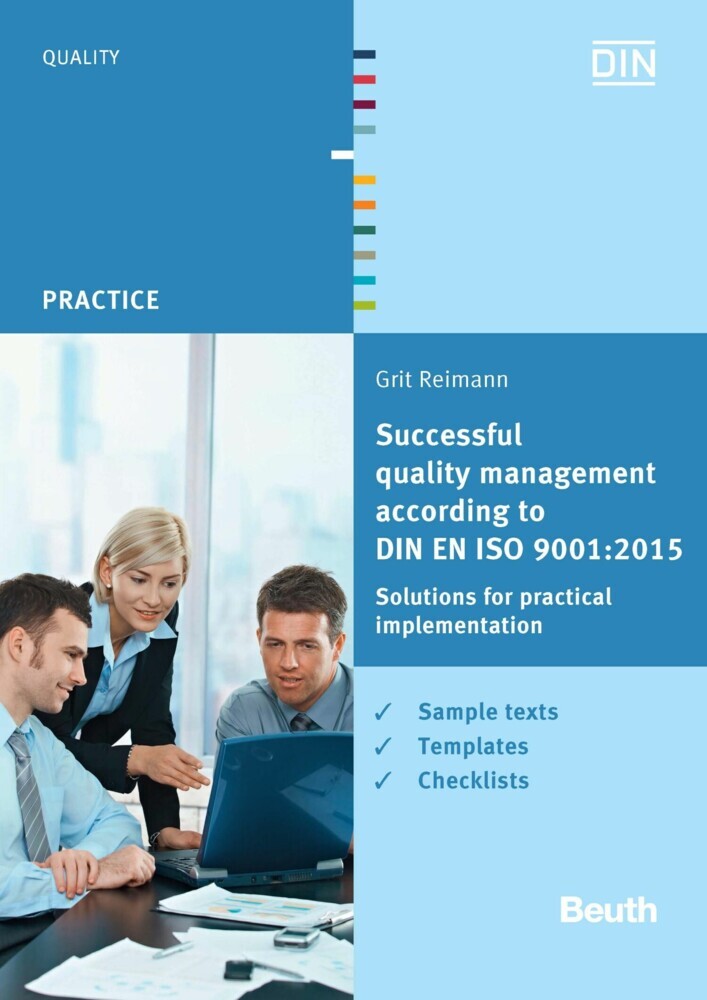 QUALITY

DIN

PRACTICE

Grit Reimann

Successful quality management according to DIN EN ISO 9001:2015

Solutions for practical implementation

✓ Sample texts
✓ Templates
✓ Checklists

Beuth